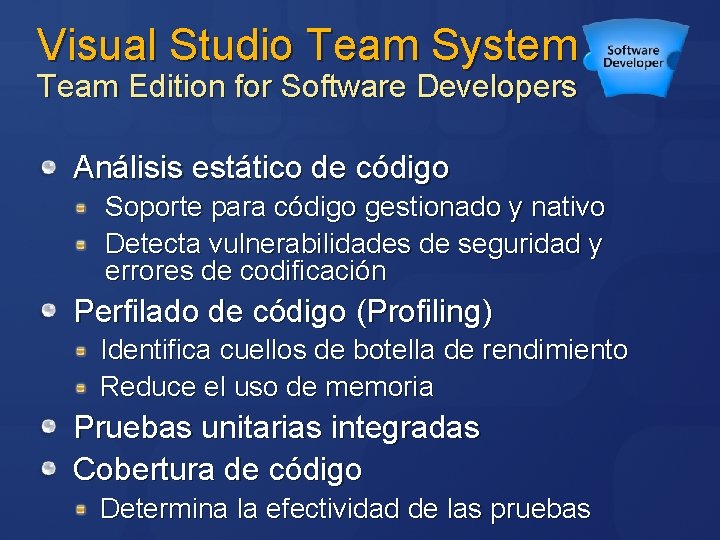 Visual Studio Team System
Team Edition for Software Developers

Software Developer

Análisis estático de código
Soporte para código gestionado y nativo
Detecta vulnerabilidades de seguridad y errores de codificación
Perfilado de código (Profiling)
Identifica cuellos de botella de rendimiento
Reduce el uso de memoria
Pruebas unitarias integradas
Cobertura de código
Determina la efectividad de las pruebas